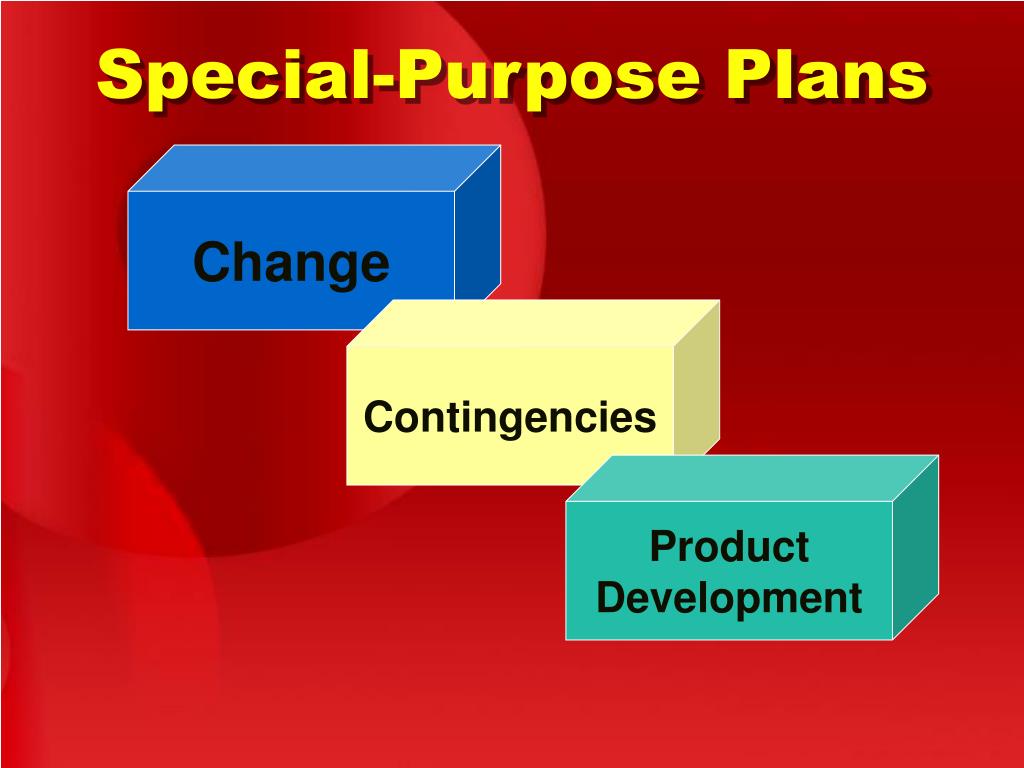 Special-Purpose Plans

Change

Contingencies

Product Development